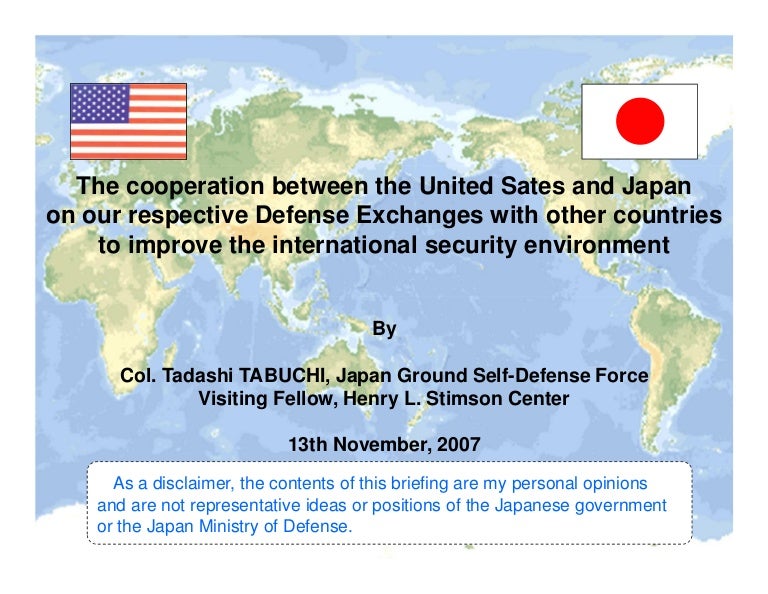 The cooperation between the United Sates and Japan on our respective Defense Exchanges with other countries to improve the international security environment

By

Col. Tadashi TABUCHI, Japan Ground Self-Defense Force
Visiting Fellow, Henry L. Stimson Center

13th November, 2007

As a disclaimer, the contents of this briefing are my personal opinions and are not representative ideas or positions of the Japanese government or the Japan Ministry of Defense.